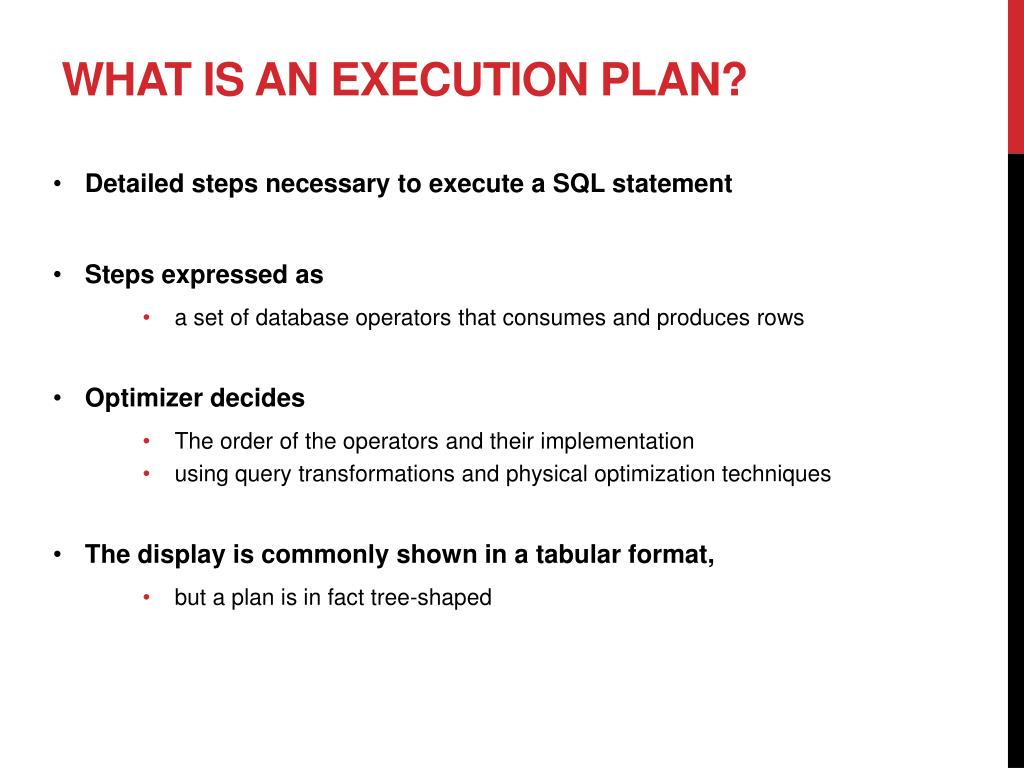 WHAT IS AN EXECUTION PLAN?

• Detailed steps necessary to execute a SQL statement

• Steps expressed as
  • a set of database operators that consumes and produces rows

• Optimizer decides
  • The order of the operators and their implementation
  • using query transformations and physical optimization techniques

• The display is commonly shown in a tabular format,
  • but a plan is in fact tree-shaped